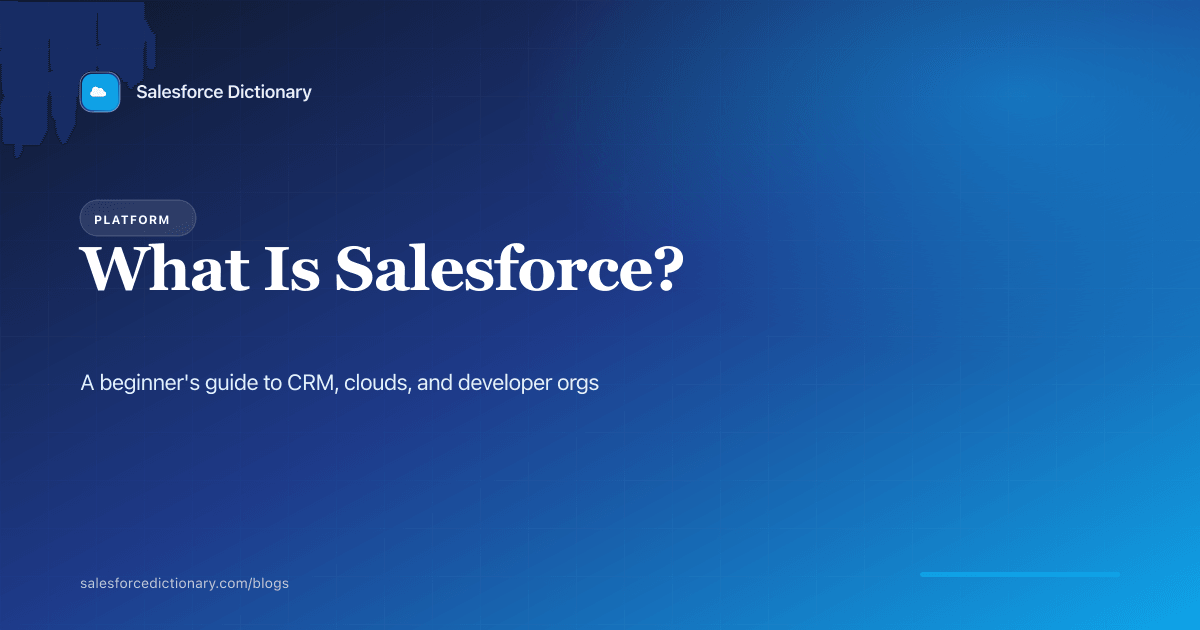 Salesforce Dictionary

PLATFORM

What Is Salesforce?

A beginner's guide to CRM, clouds, and developer orgs

salesforcedictionary.com/blogs